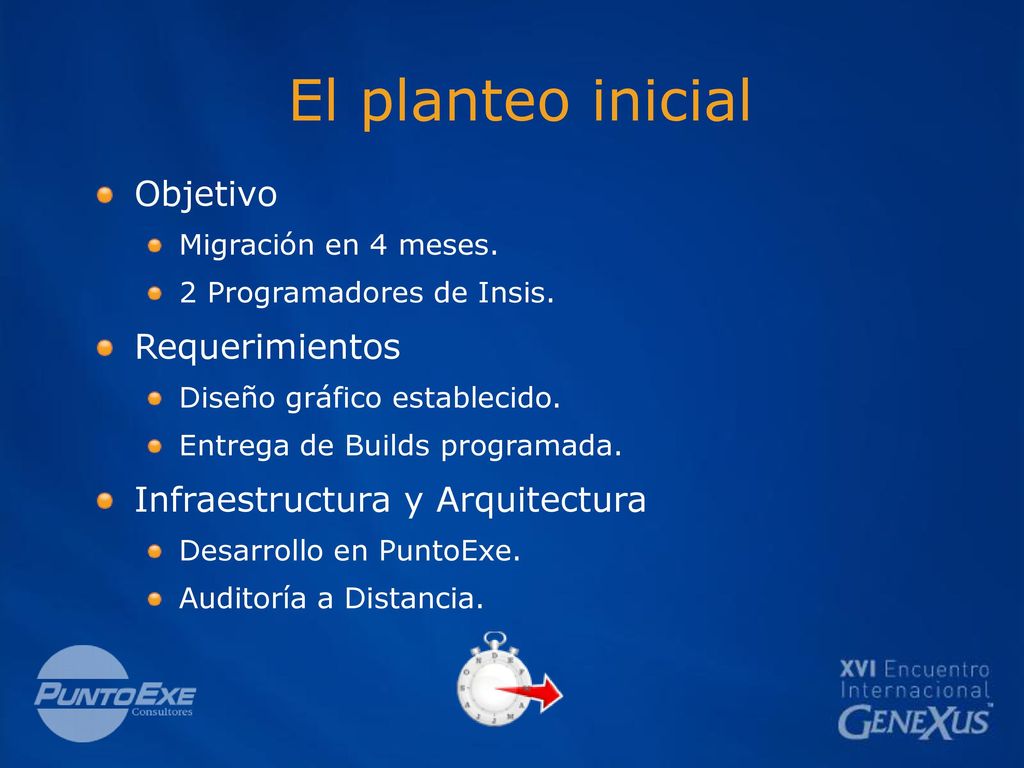 El planteo inicial

Objetivo

Migración en 4 meses.

2 Programadores de Insis.

Requerimientos

Diseño gráfico establecido.

Entrega de Builds programada.

Infraestructura y Arquitectura

Desarrollo en PuntoExe.

Auditoría a Distancia.

PUNTOEXE Consultores

XVI Encuentro Internacional GENEXUS